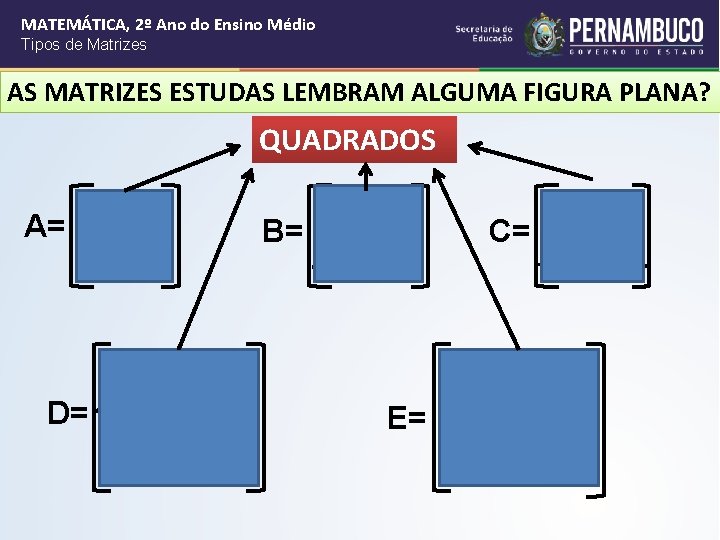 MATEMÁTICA, 2º Ano do Ensino Médio
Tipos de Matrizes

Secretaria de Educação
PERNAMBUCO
GOVERNO DO ESTADO

AS MATRIZES ESTUDAS LEMBRAM ALGUMA FIGURA PLANA?

QUADRADOS

A=

B=

C=

D=

E=